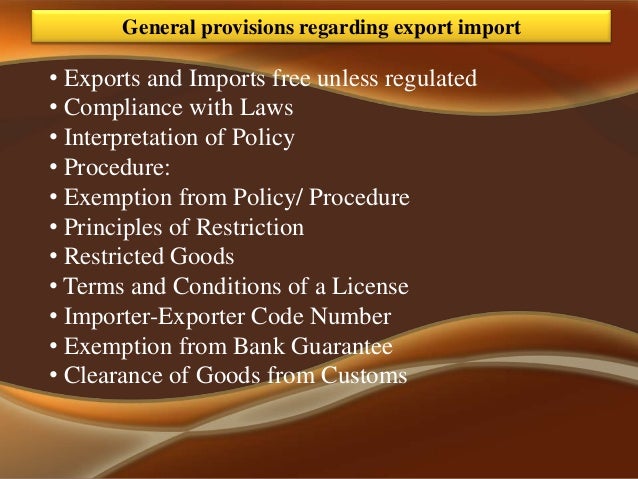 General provisions regarding export import

• Exports and Imports free unless regulated
• Compliance with Laws
• Interpretation of Policy
• Procedure:
• Exemption from Policy/ Procedure
• Principles of Restriction
• Restricted Goods
• Terms and Conditions of a License
• Importer-Exporter Code Number
• Exemption from Bank Guarantee
• Clearance of Goods from Customs